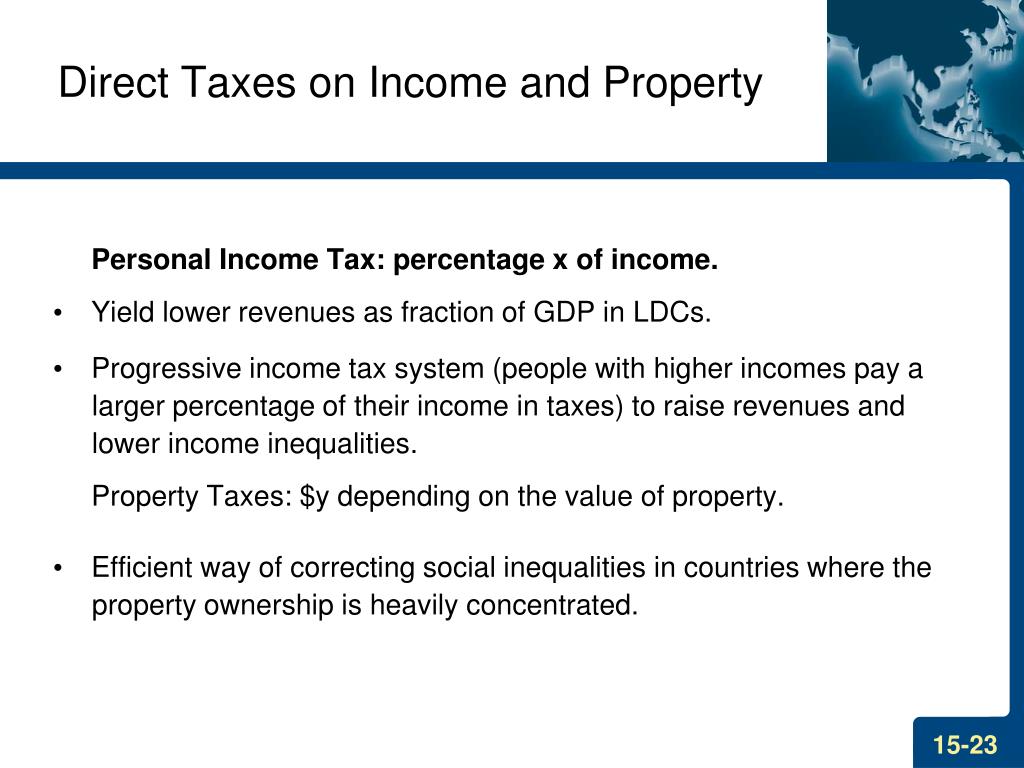 Direct Taxes on Income and Property

Personal Income Tax: percentage x of income.

• Yield lower revenues as fraction of GDP in LDCs.

• Progressive income tax system (people with higher incomes pay a larger percentage of their income in taxes) to raise revenues and lower income inequalities.

Property Taxes: \$y depending on the value of property.

• Efficient way of correcting social inequalities in countries where the property ownership is heavily concentrated.

15-23